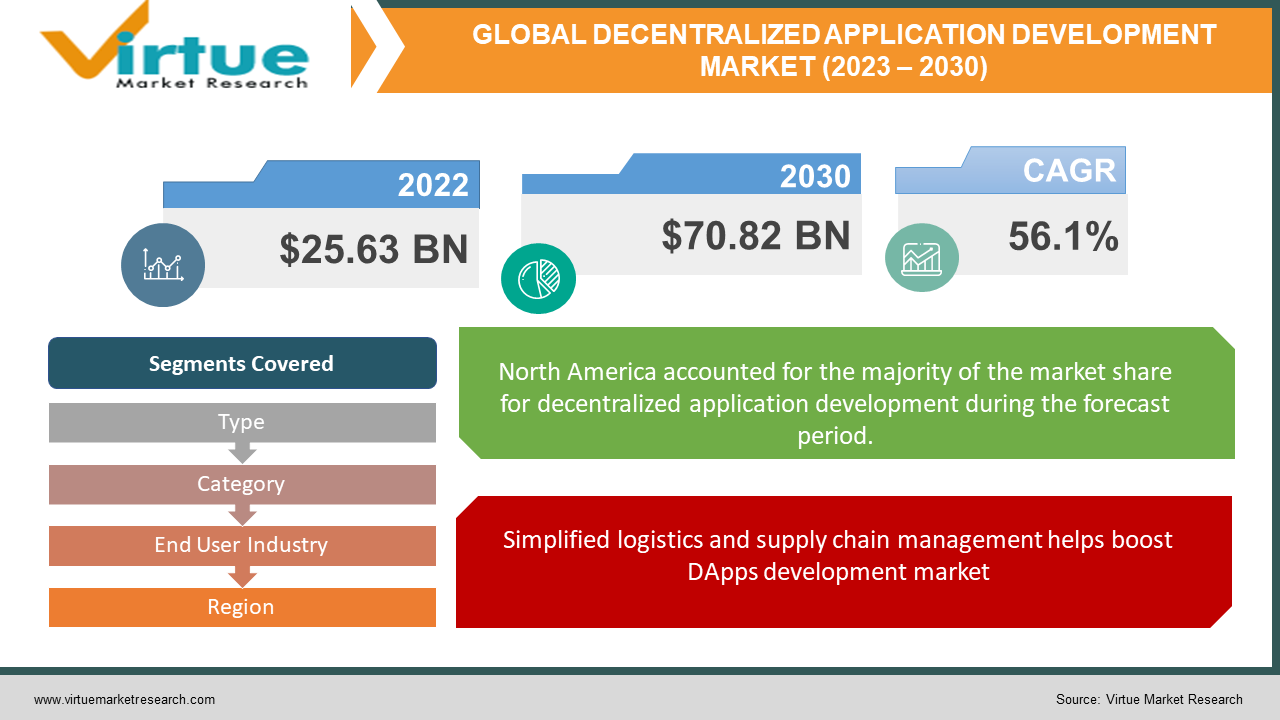 Virtue
Market Research

GLOBAL DECENTRALIZED APPLICATION DEVELOPMENT MARKET (2023 – 2030)

2022
$25.63 BN

2030
$70.82 BN

CAGR
56.1%

Segments Covered

Type

Category

End User Industry

Region

North America accounted for the majority of the market share for decentralized application development during the forecast period.

Simplified logistics and supply chain management helps boost DApps development market

www.virtuemarketresearch.com

Source: Virtue Market Research